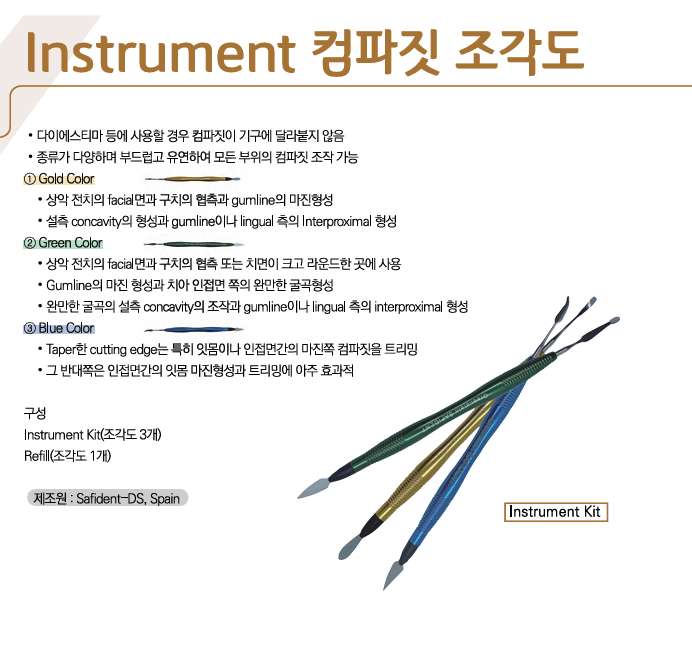 Instrument 컴파짓 조각도

• 다이에스티마 등에 사용할 경우 컴파짓이 기구에 달라붙지 않음
• 종류가 다양하며 부드럽고 유연하여 모든 부위의 컴파짓 조작 가능

① Gold Color
• 상악 전치의 facial면과 구치의 협측과 gumline의 마진형성
• 설측 concavity의 형성과 gumline이나 lingual 측의 Interproximal 형성

② Green Color
• 상악 전치의 facial면과 구치의 협측 또는 치면이 크고 라운드한 곳에 사용
• Gumline의 마진 형성과 치아 인접면 쪽의 완만한 굴곡형성
• 완만한 굴곡의 설측 concavity의 조작과 gumline이나 lingual 측의 interproximal 형성

③ Blue Color
• Taper한 cutting edge는 특히 잇몸이나 인접면간의 마진쪽 컴파짓을 트리밍
• 그 반대쪽은 인접면간의 잇몸 마진형성과 트리밍에 아주 효과적

구성
Instrument Kit(조각도 3개)
Refill(조각도 1개)

제조원 : Safident-DS, Spain

Instrument Kit